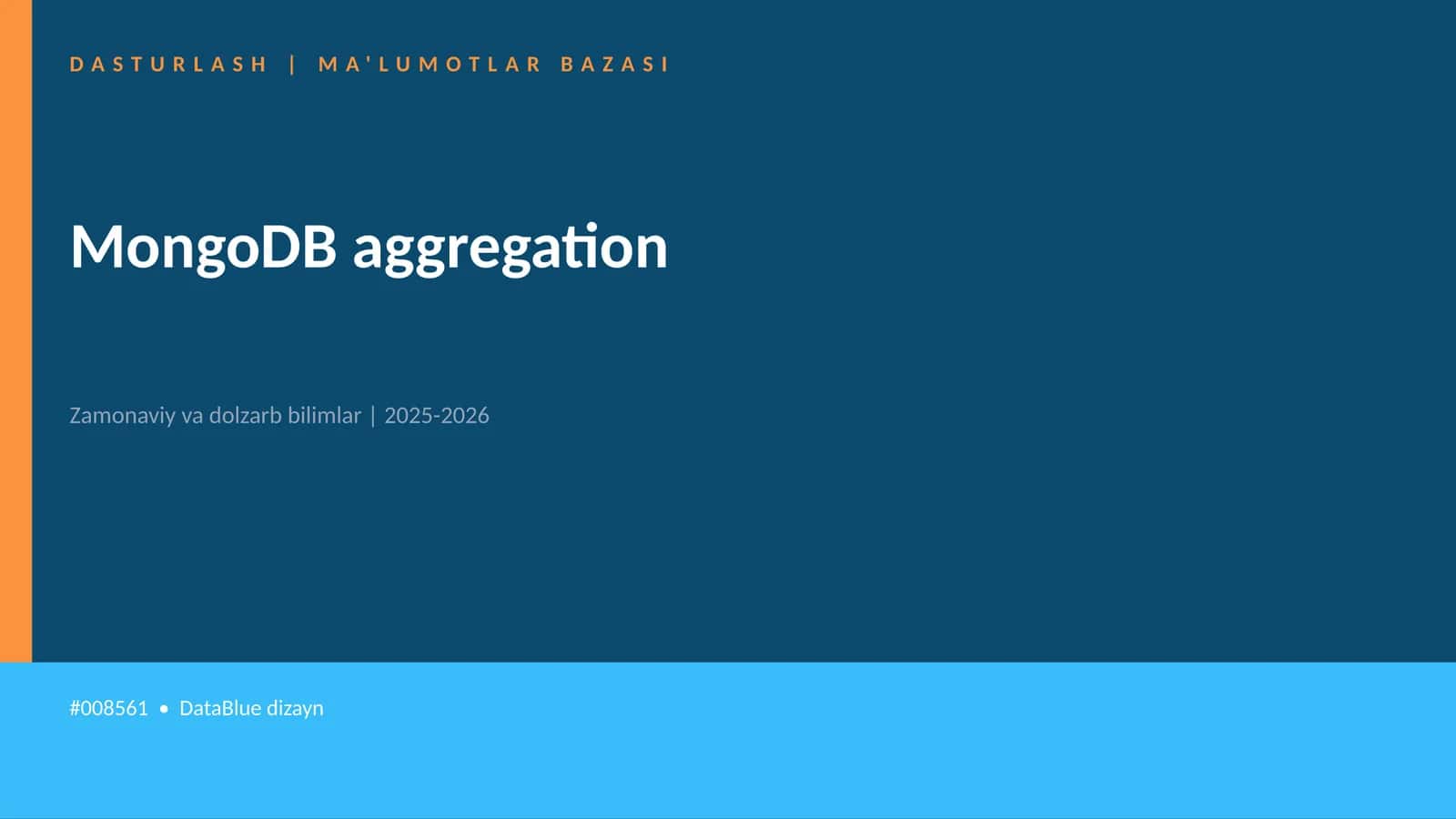 DASTURLASH | MA'LUMOTLAR BAZASI

MongoDB aggregation

Zamonaviy va dolzarb bilimlar | 2025-2026

#008561 • DataBlue dizayn